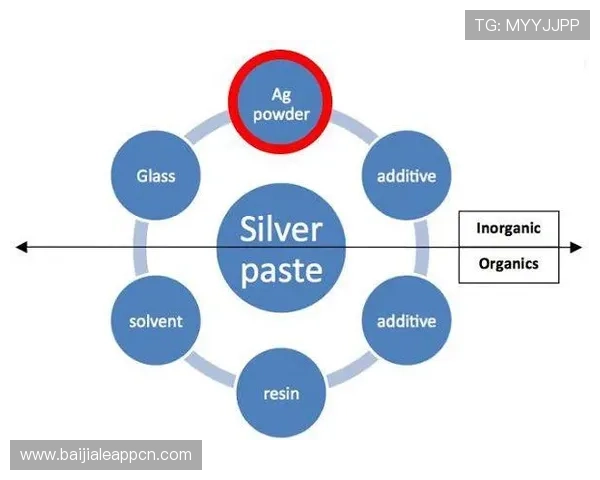 TG: MYYJJPP

Ag powder

Glass

additive

Silver paste

Inorganic

Organics

solvent

additive

resin

www.baijialeappcn.com